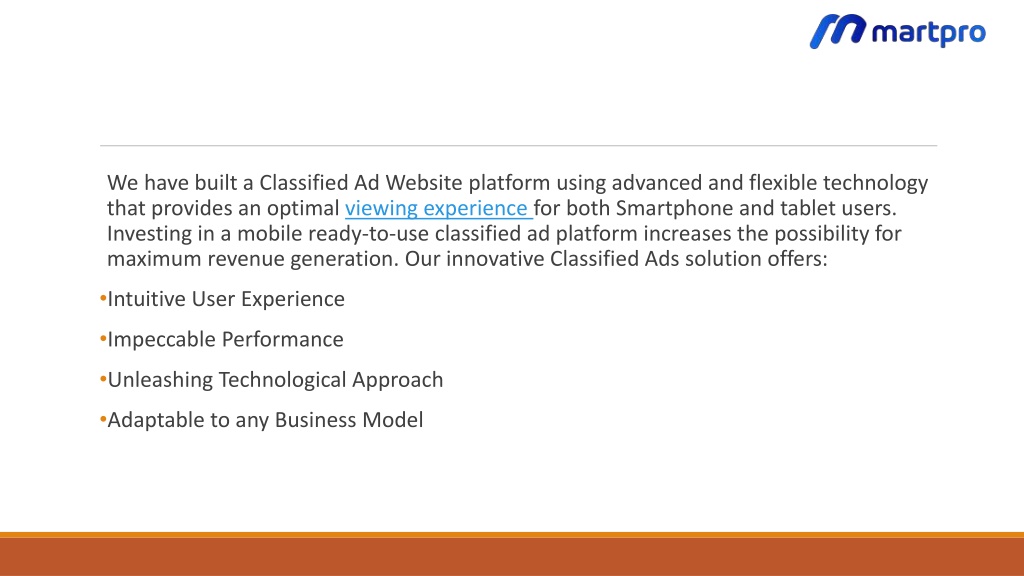 martpro

We have built a Classified Ad Website platform using advanced and flexible technology that provides an optimal viewing experience for both Smartphone and tablet users. Investing in a mobile ready-to-use classified ad platform increases the possibility for maximum revenue generation. Our innovative Classified Ads solution offers:

•Intuitive User Experience

•Impeccable Performance

•Unleashing Technological Approach

•Adaptable to any Business Model